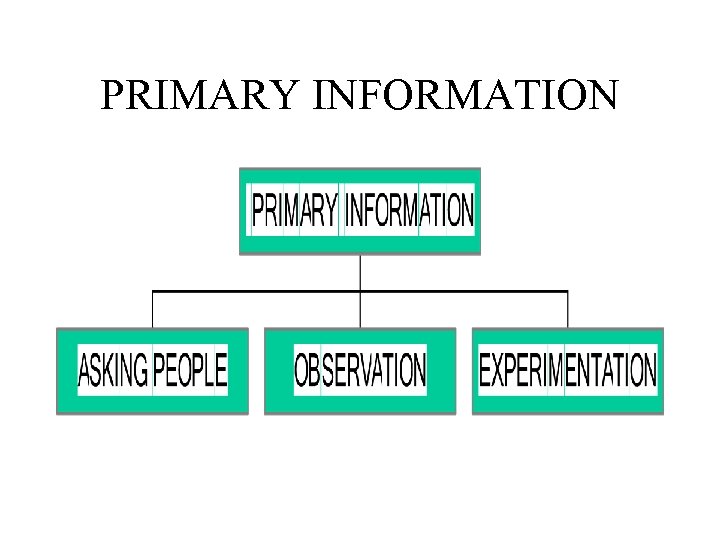 PRIMARY INFORMATION

PRIMARY INFORMATION

ASKING PEOPLE

OBSERVATION

EXPERIMENTATION